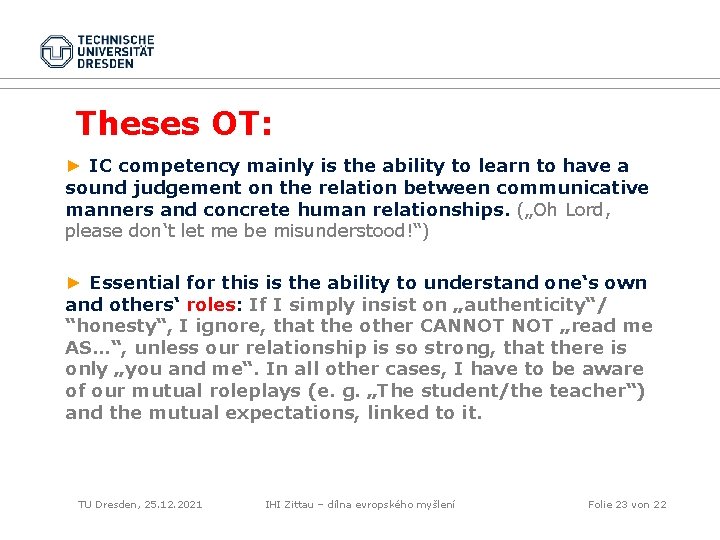 TECHNISCHE UNIVERSITÄT DRESDEN

Theses OT:

► IC competency mainly is the ability to learn to have a sound judgement on the relation between communicative manners and concrete human relationships. („Oh Lord, please don‘t let me be misunderstood!“)

► Essential for this is the ability to understand one‘s own and others‘ roles: If I simply insist on „authenticity“/ “honesty“, I ignore, that the other CANNOT NOT „read me AS…“, unless our relationship is so strong, that there is only „you and me“. In all other cases, I have to be aware of our mutual roleplays (e. g. „The student/the teacher“) and the mutual expectations, linked to it.

TU Dresden, 25.12.2021

IHI Zittau – dílna evropského myšlení

Folie 23 von 22